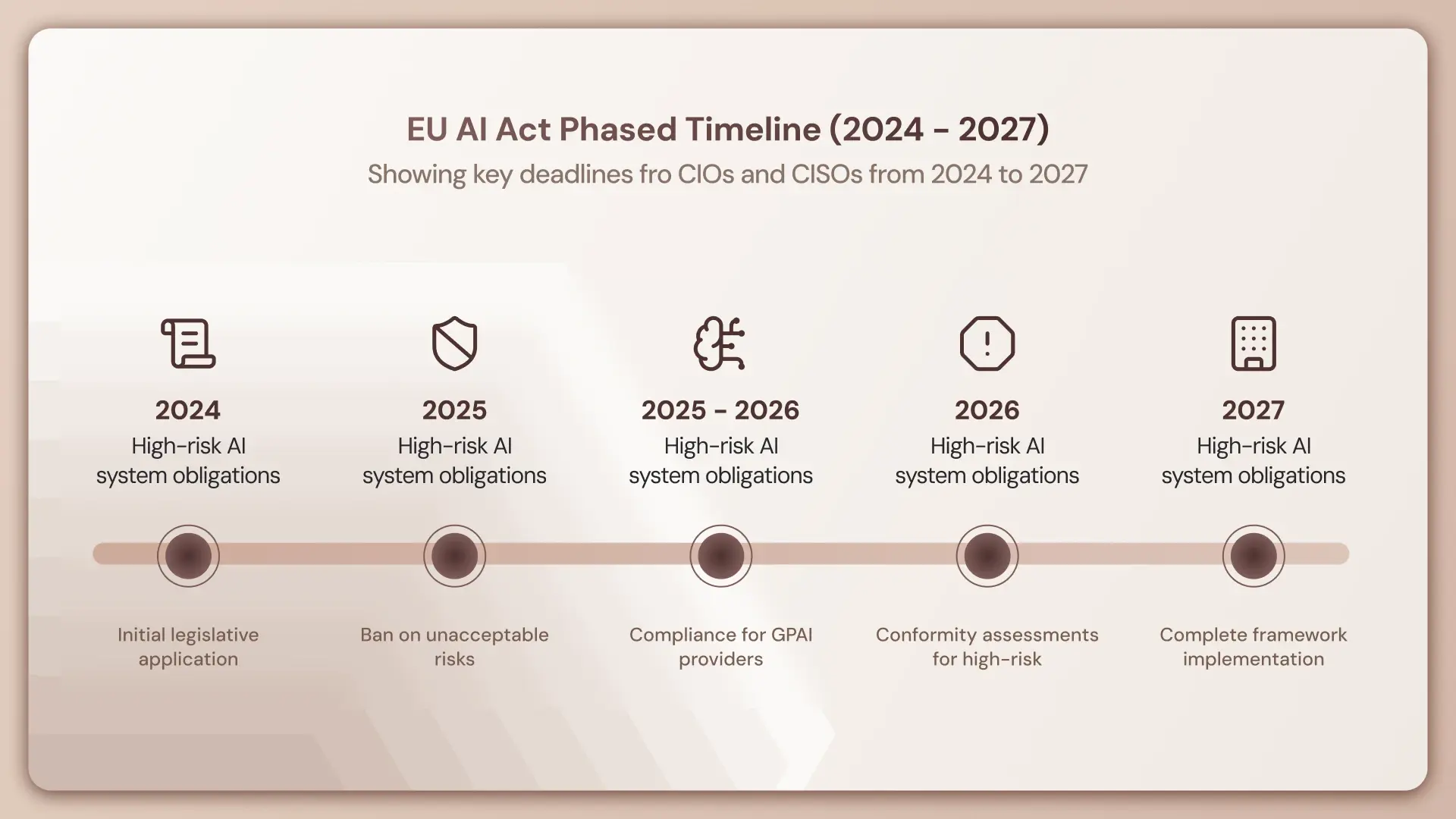 EU AI Act Phased Timeline (2024 - 2027)

Showing key deadlines fro CIOs and CISOs from 2024 to 2027

2024
High-risk AI system obligations

Initial legislative application

2025
High-risk AI system obligations

Ban on unacceptable risks

2025 - 2026
High-risk AI system obligations

Compliance for GPAI providers

2026
High-risk AI system obligations

Conformity assessments for high-risk

2027
High-risk AI system obligations

Complete framework implementation